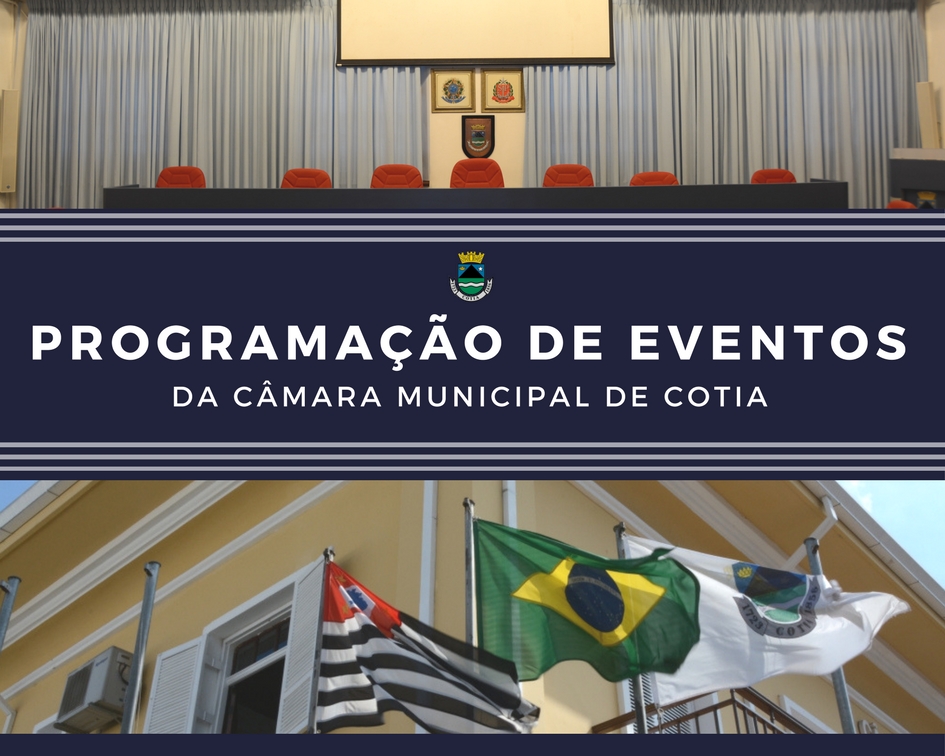 PROGRAMAÇÃO DE EVENTOS
DA CÂMARA MUNICIPAL DE COTIA